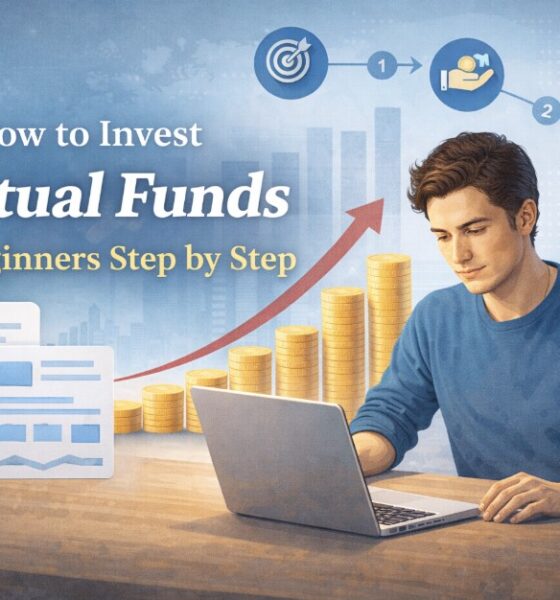 1
2
ow to Invest
tual Funds
ginners Step by Step